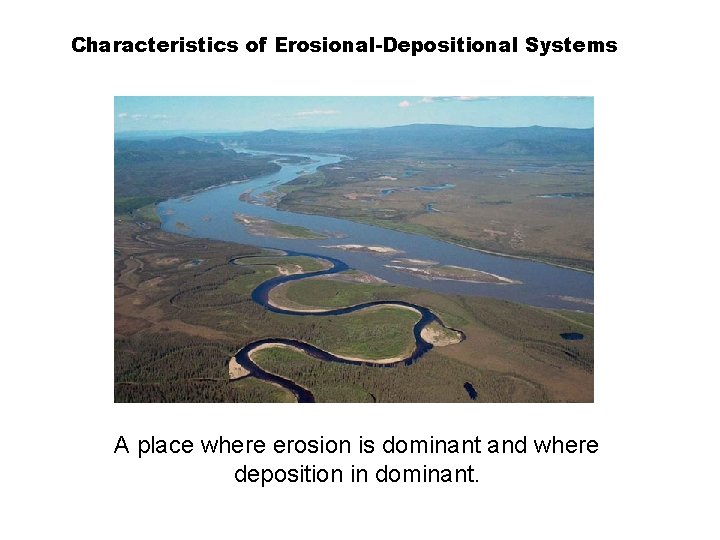 Characteristics of Erosional-Depositional Systems

A place where erosion is dominant and where deposition in dominant.